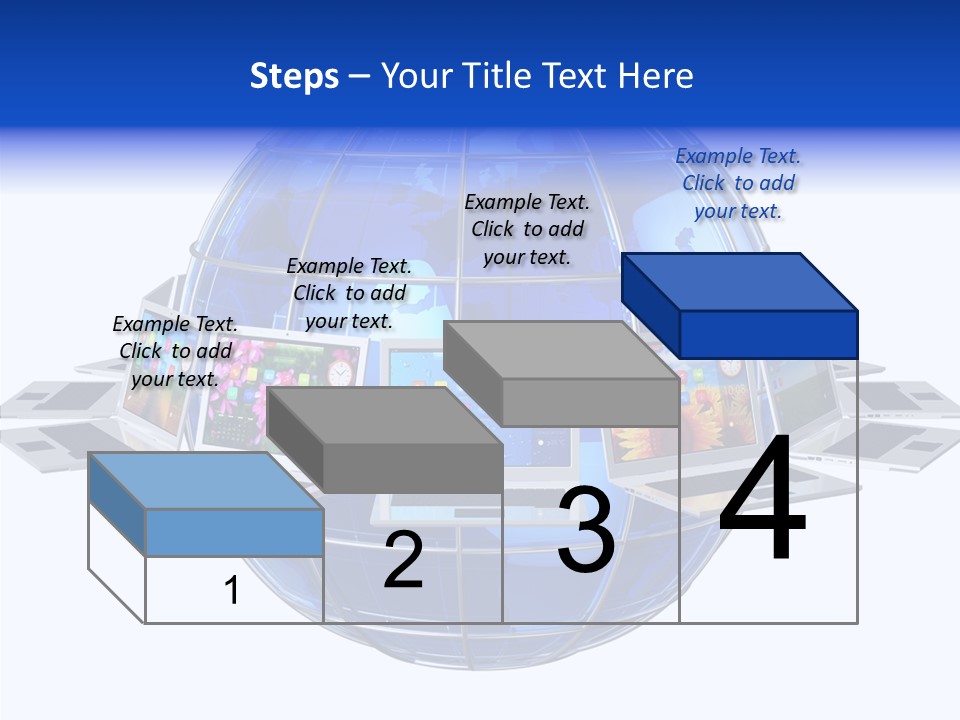 Steps – Your Title Text Here

Example Text. Click to add your text.

Example Text. Click to add your text.

Example Text. Click to add your text.

Example Text. Click to add your text.

1

2

3

4